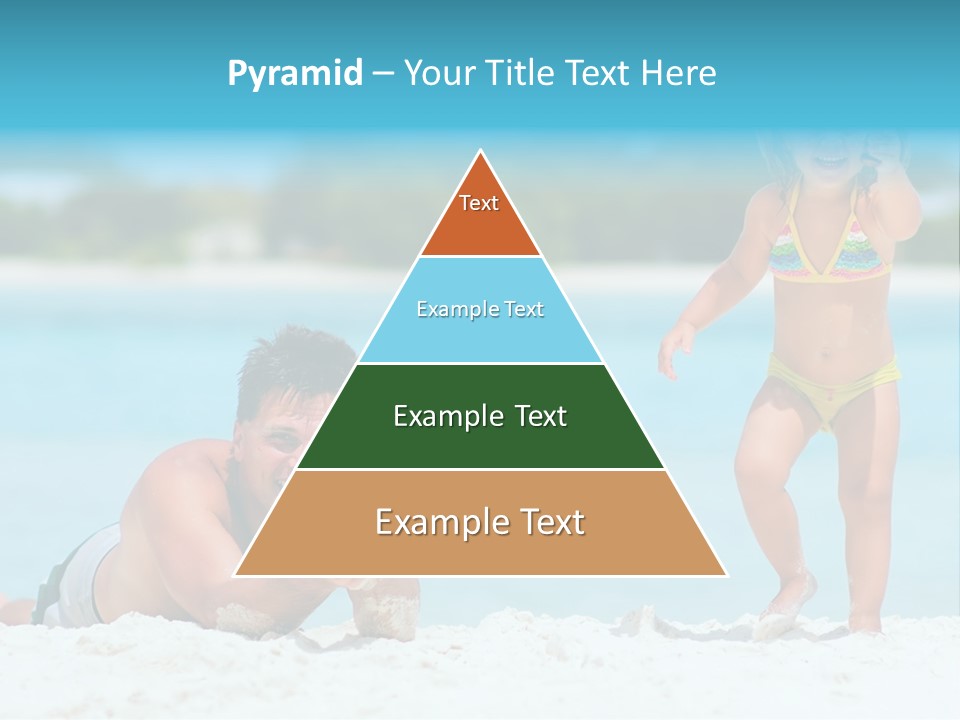 Pyramid – Your Title Text Here

Text

Example Text

Example Text

Example Text